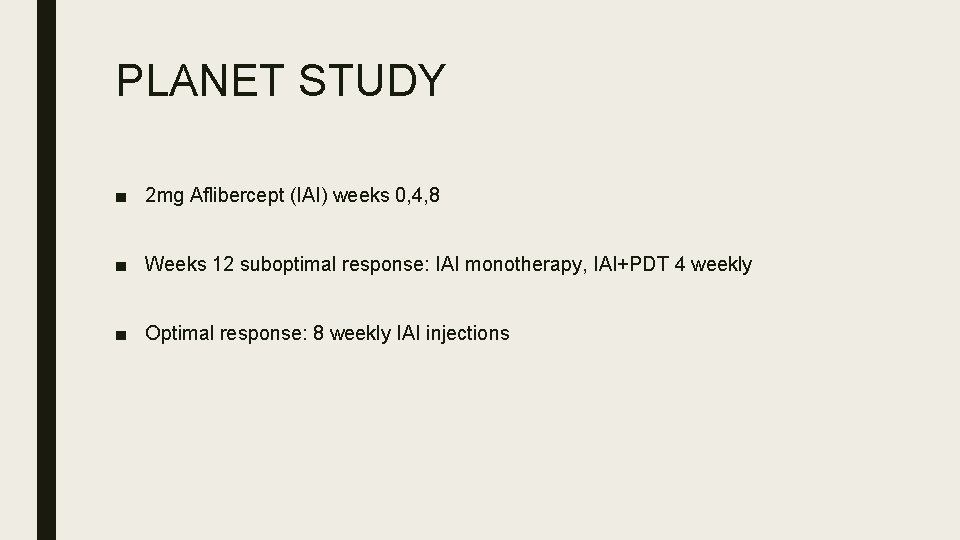 PLANET STUDY

■ 2mg Aflibercept (IAI) weeks 0,4,8

■ Weeks 12 suboptimal response: IAI monotherapy, IAI+PDT 4 weekly

■ Optimal response: 8 weekly IAI injections